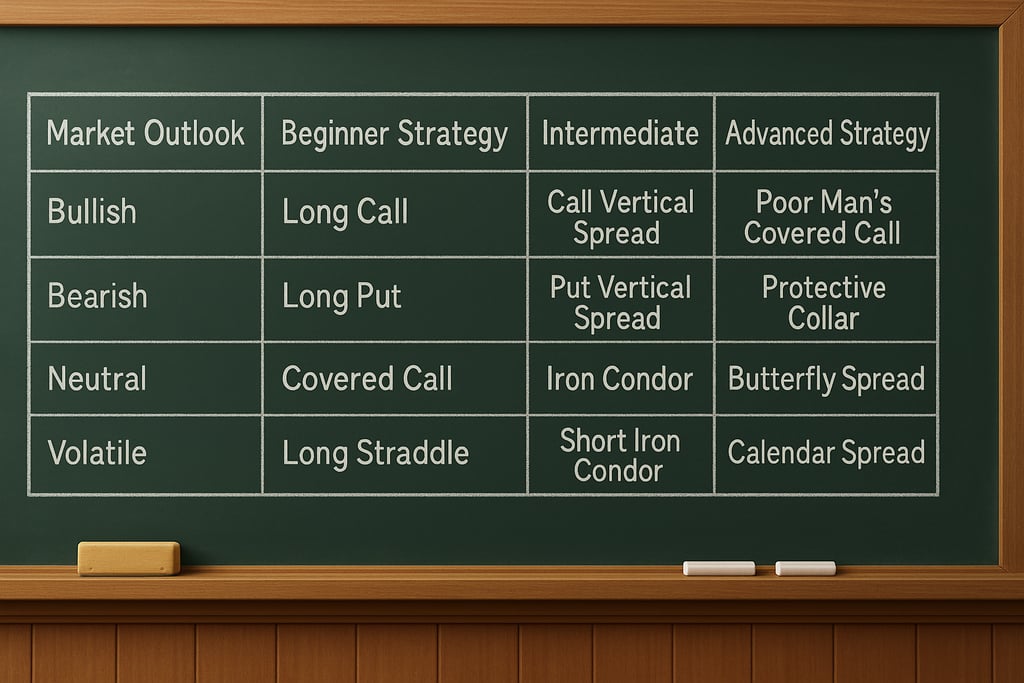 | Market Outlook | Beginner Strategy | Intermediate | Advanced Strategy |
|---|---|---|---|
| Bullish | Long Call | Call Vertical Spread | Poor Man's Covered Call |
| Bearish | Long Put | Put Vertical Spread | Protective Collar |
| Neutral | Covered Call | Iron Condor | Butterfly Spread |
| Volatile | Long Straddle | Short Iron Condor | Calendar Spread |